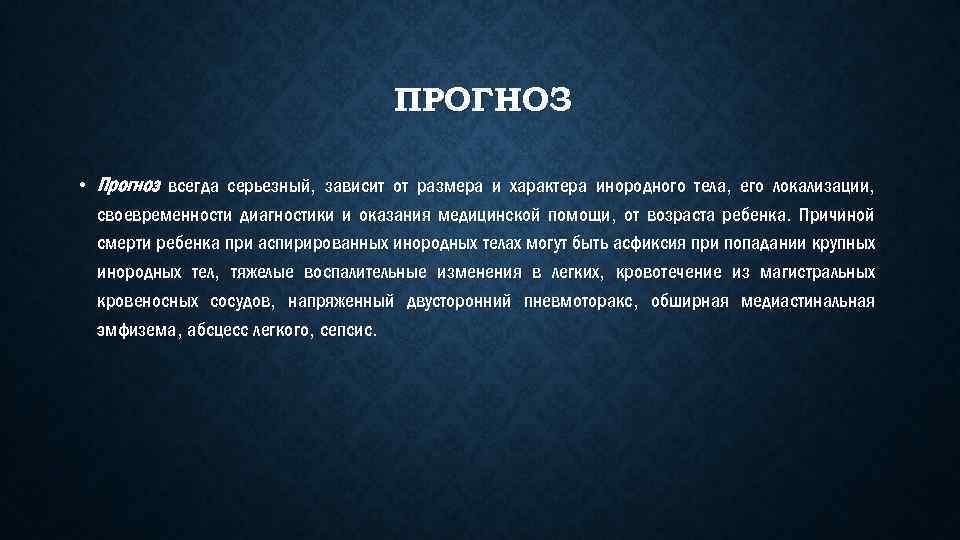 ПРОГНОЗ

• Прогноз всегда серьезный, зависит от размера и характера инородного тела, его локализации, своевременности диагностики и оказания медицинской помощи, от возраста ребенка. Причиной смерти ребенка при аспирированных инородных телах могут быть асфиксия при попадании крупных инородных тел, тяжелые воспалительные изменения в легких, кровотечение из магистральных кровеносных сосудов, напряженный двусторонний пневмоторакс, обширная медиастинальная эмфизема, абсцесс легкого, сепсис.